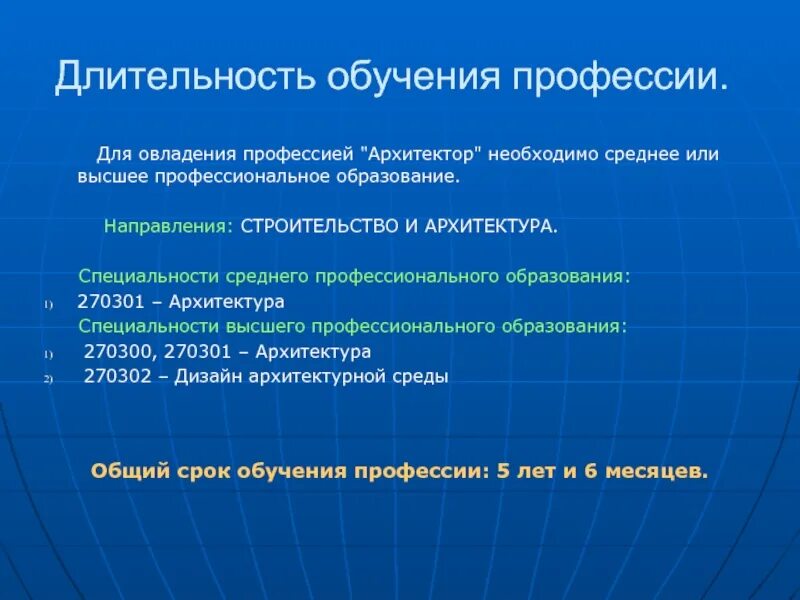 Длительность обучения профессии.

Для овладения профессией "Архитектор" необходимо среднее или высшее профессиональное образование.

Направления: СТРОИТЕЛЬСТВО И АРХИТЕКТУРА.

Специальности среднего профессионального образования:

1) 270301 – Архитектура

Специальности высшего профессионального образования:

1) 270300, 270301 – Архитектура
2) 270302 – Дизайн архитектурной среды

Общий срок обучения профессии: 5 лет и 6 месяцев.